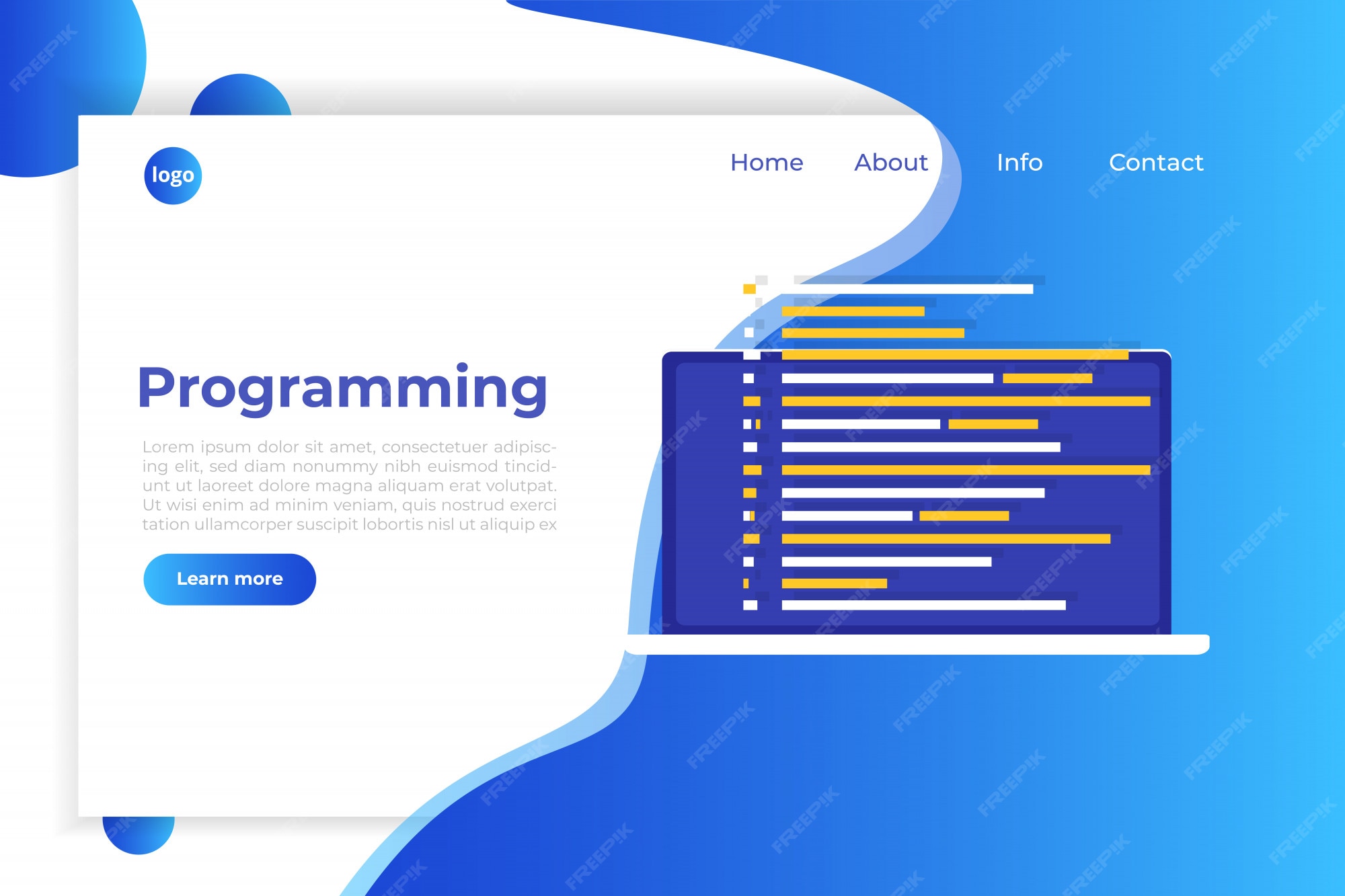 logo

Home About Info Contact

Programming

Lorem ipsum dolor sit amet, consectetuer adipiscing elit, sed diam nonummy nibh euismod tincidunt ut laoreet dolore magna aliquam erat volutpat. Ut wisi enim ad minim veniam, quis nostrud exerci tation ullamcorper suscipit lobortis nisl ut aliquip ex

Learn more

FREEPIK